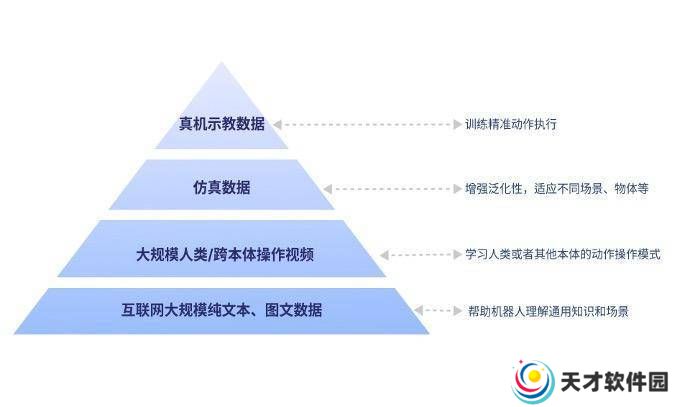 真机示教数据

训练精准动作执行

仿真数据

增强泛化性，适应不同场景、物体等

大规模人类/跨本体操作视频

学习人类或者其他本体的动作操作模式

互联网大规模纯文本、图文数据

帮助机器人理解通用知识和场景

天才软件园